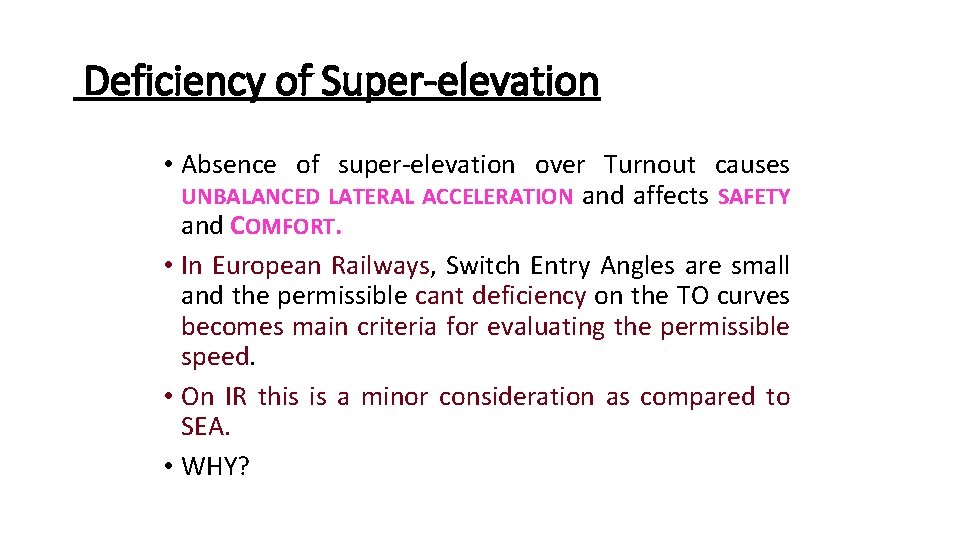 Deficiency of Super-elevation

• Absence of super-elevation over Turnout causes UNBALANCED LATERAL ACCELERATION and affects SAFETY and COMFORT.

• In European Railways, Switch Entry Angles are small and the permissible cant deficiency on the TO curves becomes main criteria for evaluating the permissible speed.

• On IR this is a minor consideration as compared to SEA.

• WHY?